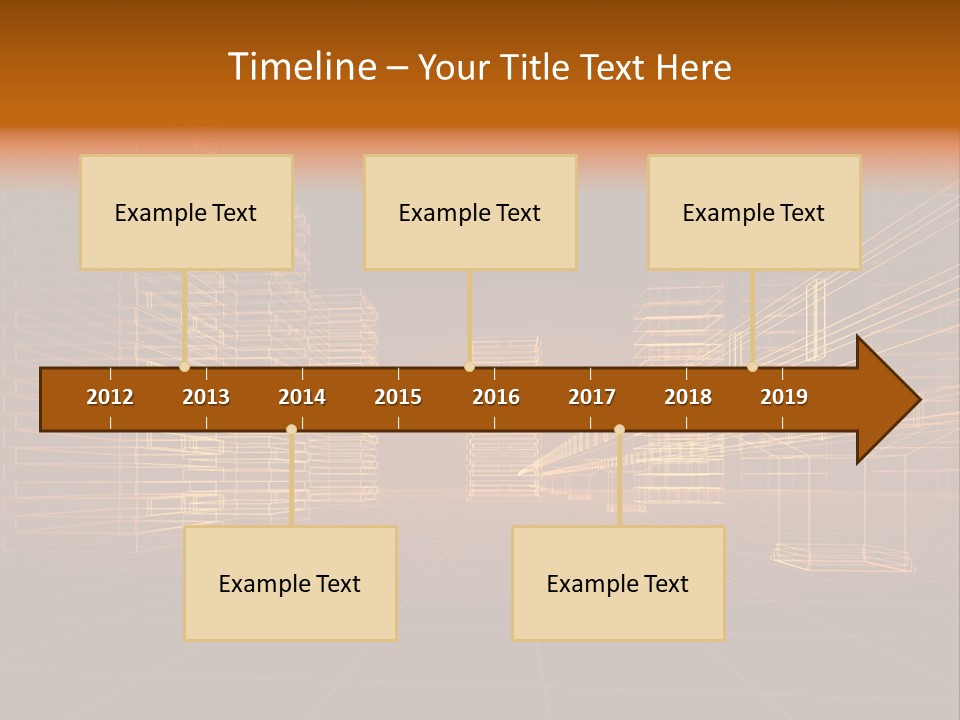 Timeline – Your Title Text Here

Example Text

Example Text

Example Text

2012 2013 2014 2015 2016 2017 2018 2019

Example Text

Example Text